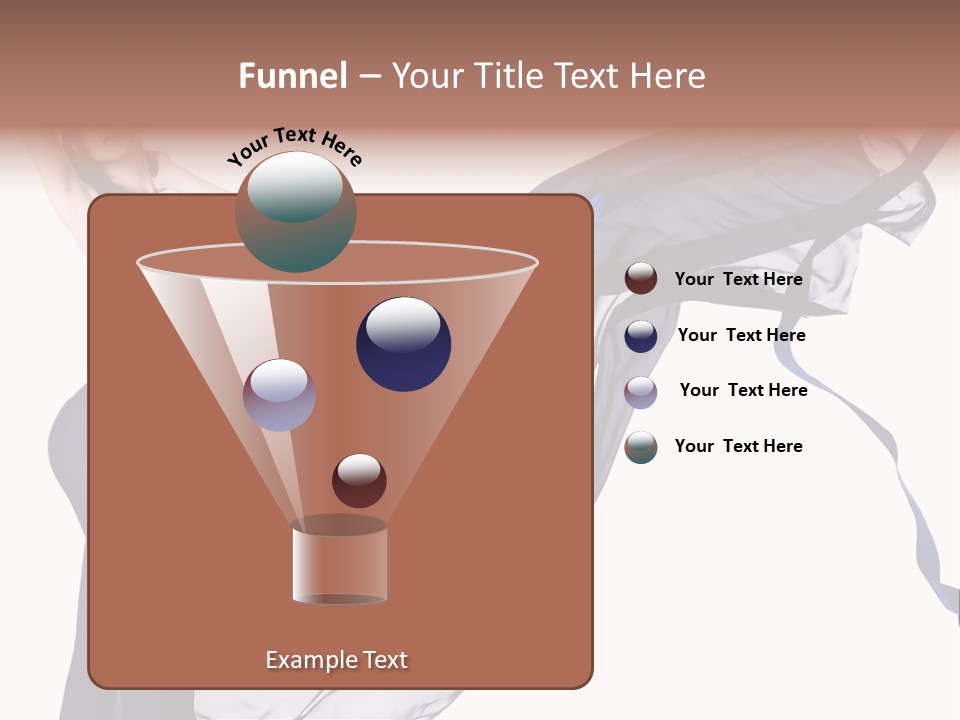 Funnel – Your Title Text Here

Your Text Here

Your Text Here

Your Text Here

Your Text Here

Your Text Here

Example Text